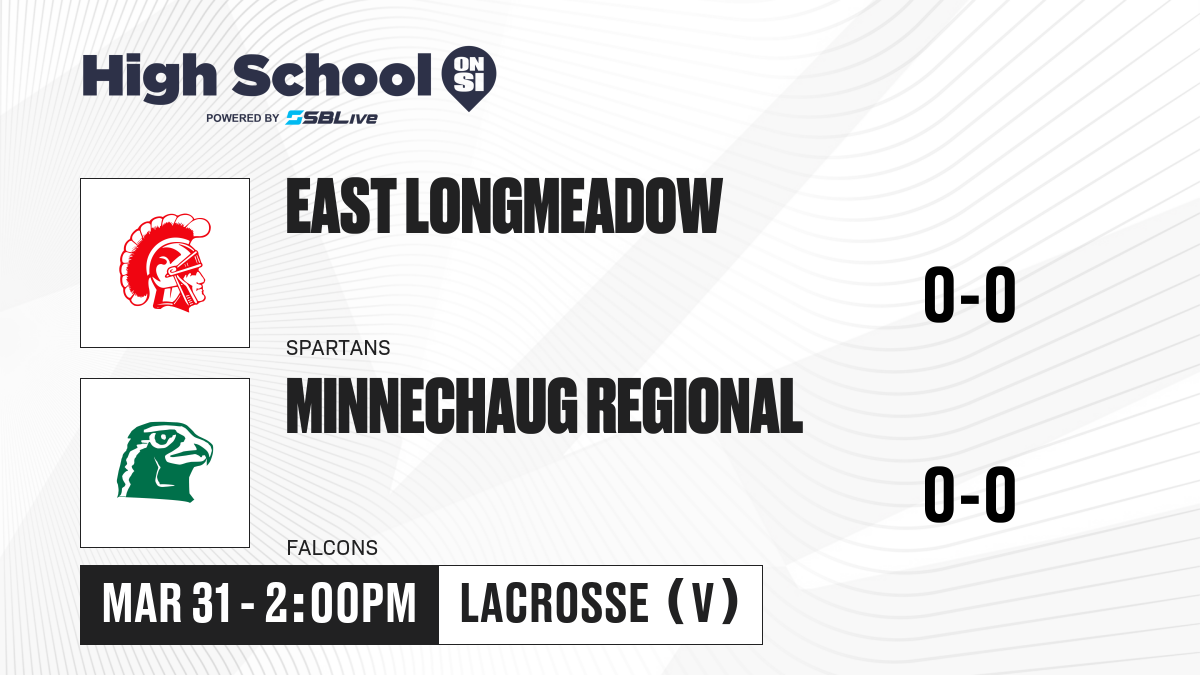 High School ON SI
POWERED BY SBLive

EAST LONGMEADOW
SPARTANS
0-0

MINNECHAUG REGIONAL
FALCONS
0-0

MAR 31 - 2:00PM
LACROSSE (V)